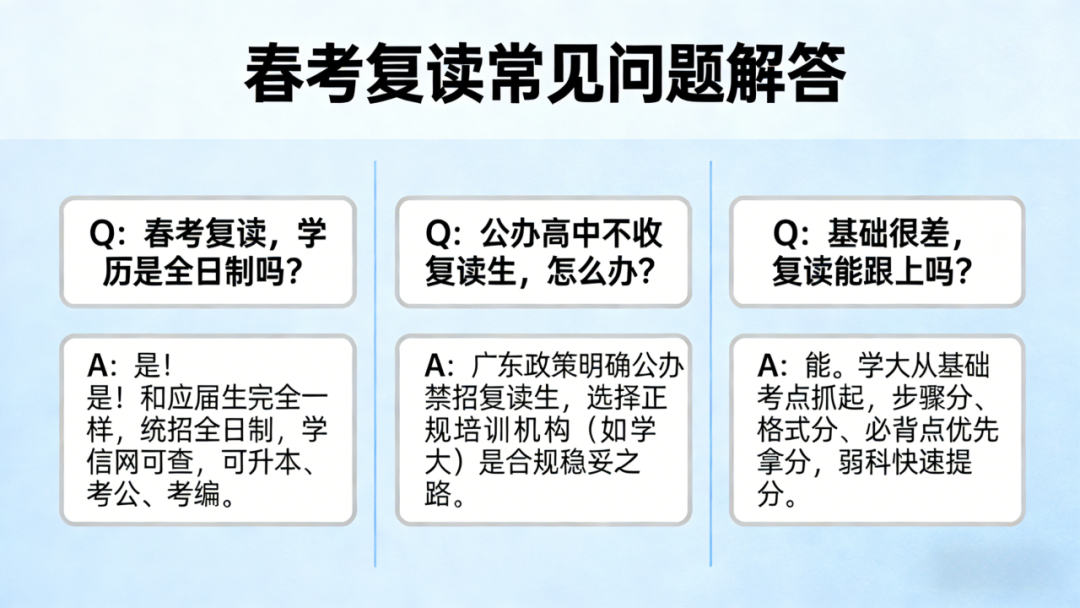 春考复读常见问题解答

Q：春考复读，学历是全日制吗？

A：是！
是！和应届生完全一样，统招全日制，学信网可查，可升本、考公、考编。

Q：公办高中不收复读生，怎么办？

A：广东政策明确公办禁招复读生，选择正规培训机构（如学大）是合规稳妥之路。

Q：基础很差，复读能跟上吗？

A：能。学大从基础考点抓起，步骤分、格式分、必背点优先拿分，弱科快速提分。